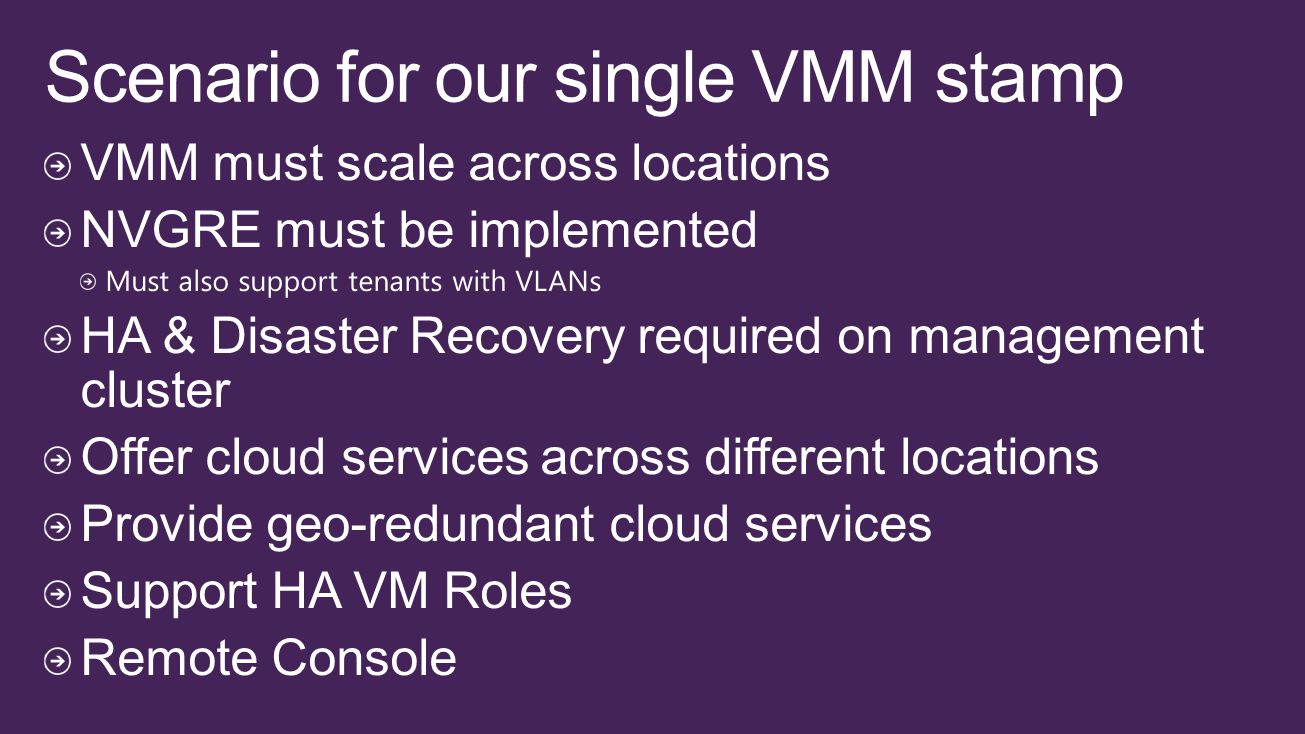 Scenario for our single VMM stamp

VMM must scale across locations

NVGRE must be implemented

Must also support tenants with VLANs

HA & Disaster Recovery required on management cluster

Offer cloud services across different locations

Provide geo-redundant cloud services

Support HA VM Roles

Remote Console